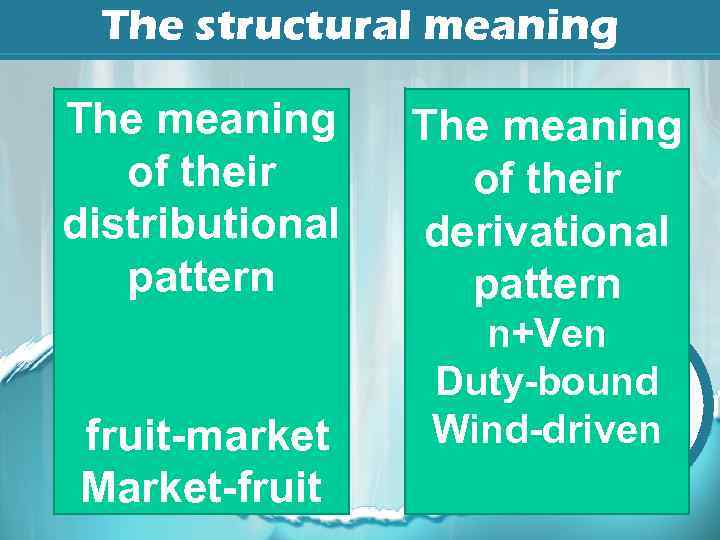 The structural meaning

The meaning of their distributional pattern

fruit-market
Market-fruit

The meaning of their derivational pattern
n+Ven
Duty-bound
Wind-driven